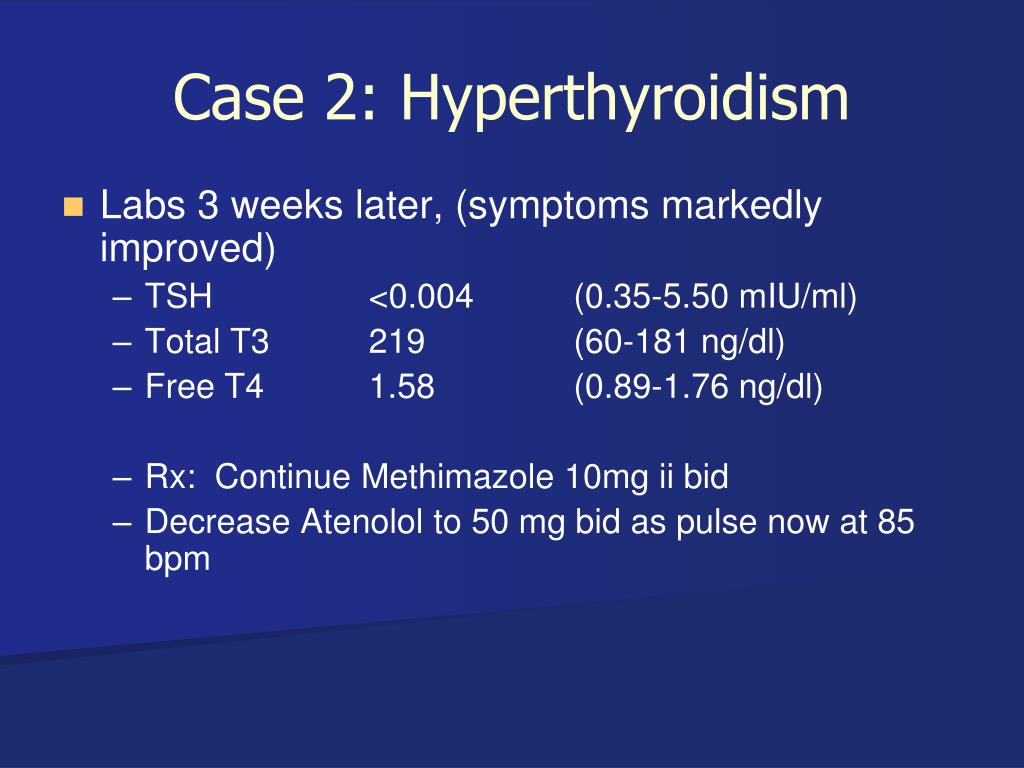 Case 2: Hyperthyroidism

Labs 3 weeks later, (symptoms markedly improved)

– TSH <0.004 (0.35-5.50 mIU/ml)
– Total T3 219 (60-181 ng/dl)
– Free T4 1.58 (0.89-1.76 ng/dl)

– Rx: Continue Methimazole 10mg ii bid
– Decrease Atenolol to 50 mg bid as pulse now at 85 bpm